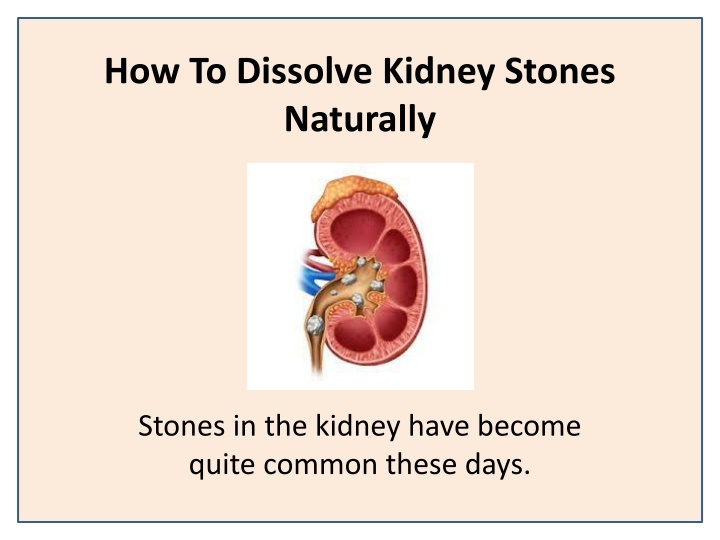 How To Dissolve Kidney Stones Naturally

Stones in the kidney have become quite common these days.